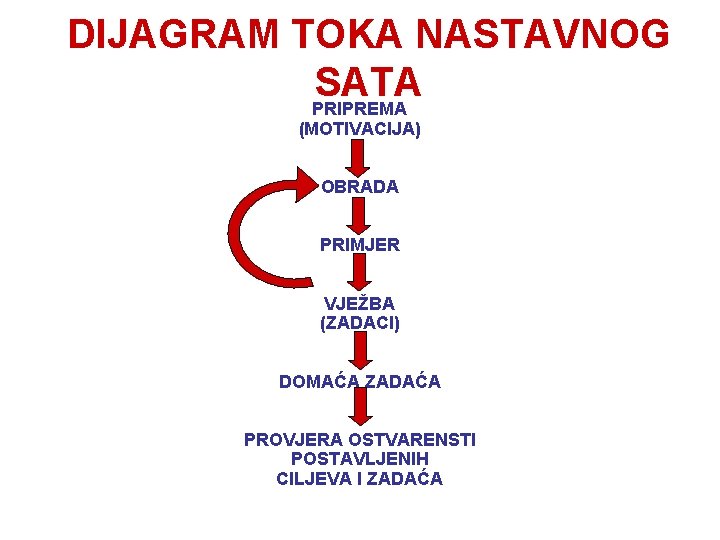 DIJAGRAM TOKA NASTAVNOG SATA

PRIPREMA (MOTIVACIJA)

OBRADA

PRIMJER

VJEŽBA (ZADACI)

DOMAĆA ZADAĆA

PROVJERA OSTVARENSTI POSTAVLJENIH CILJEVA I ZADAĆA